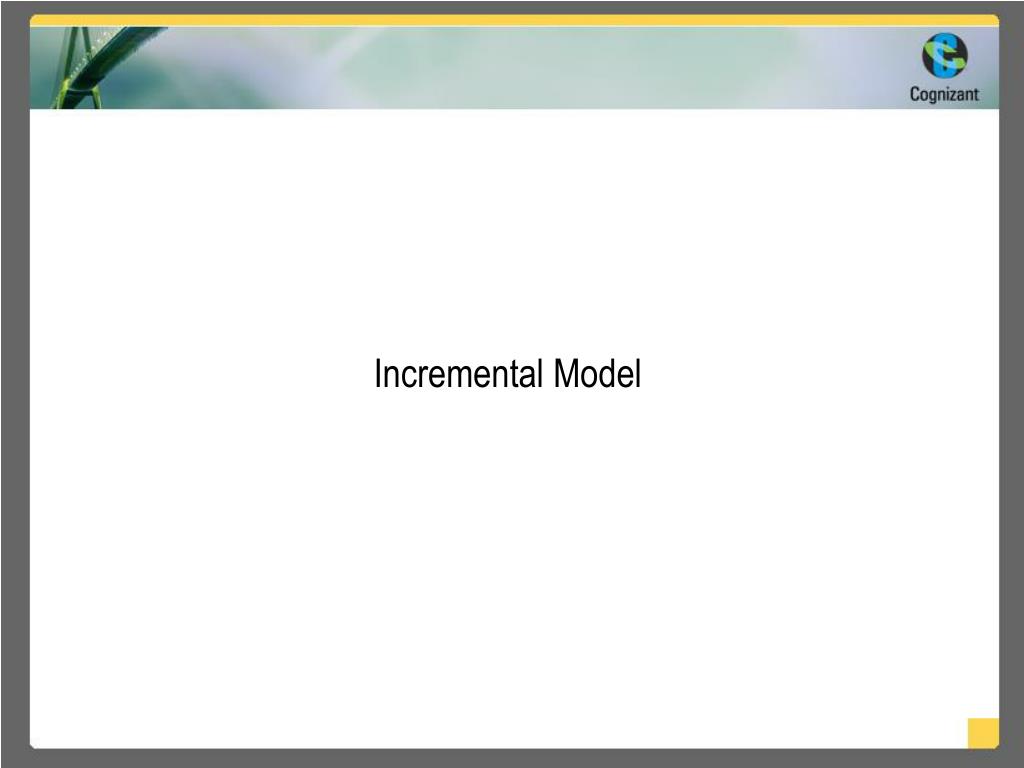 Cognizant

Incremental Model